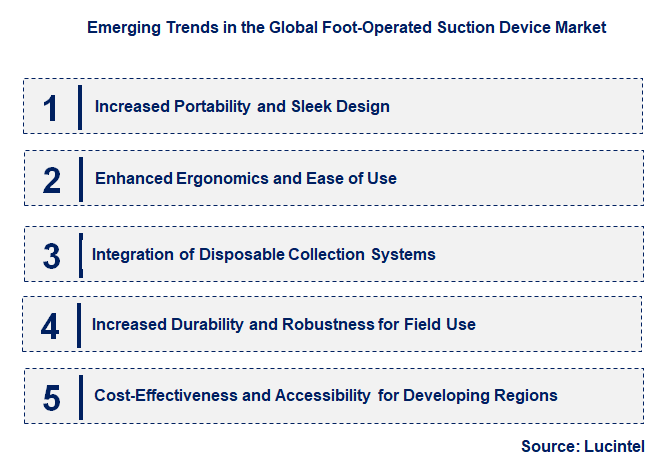 Emerging Trends in the Global Foot-Operated Suction Device Market

1 Increased Portability and Sleek Design

2 Enhanced Ergonomics and Ease of Use

3 Integration of Disposable Collection Systems

4 Increased Durability and Robustness for Field Use

5 Cost-Effectiveness and Accessibility for Developing Regions

Source: Lucintel